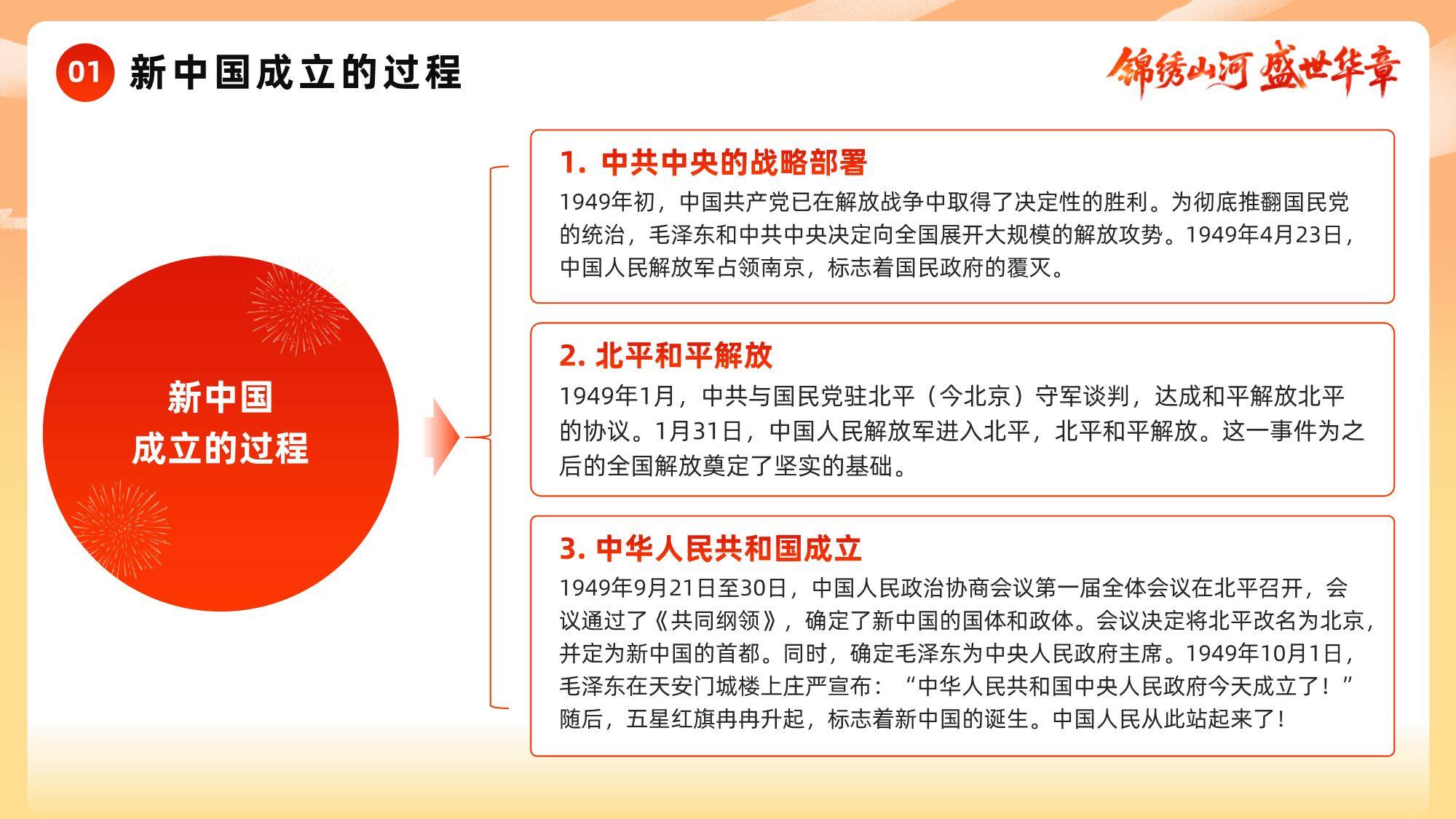 01 新中国成立的过程

锦绣山河 盛世华章

新中国
成立的过程

1. 中共中央的战略部署
1949年初，中国共产党已在解放战争中取得了决定性的胜利。为彻底推翻国民党的统治，毛泽东和中共中央决定向全国展开大规模的解放攻势。1949年4月23日，中国人民解放军占领南京，标志着国民政府的覆灭。

2. 北平和平解放
1949年1月，中共与国民党驻北平（今北京）守军谈判，达成和平解放北平的协议。1月31日，中国人民解放军进入北平，北平和平解放。这一事件为之后的全国解放奠定了坚实的基础。

3. 中华人民共和国成立
1949年9月21日至30日，中国人民政治协商会议第一届全体会议在北平召开，会议通过了《共同纲领》，确定了新中国的国体和政体。会议决定将北平改名为北京，并定为新中国的首都。同时，确定毛泽东为中央人民政府主席。1949年10月1日，毛泽东在天安门城楼上庄严宣布：“中华人民共和国中央人民政府今天成立了！”随后，五星红旗冉冉升起，标志着新中国的诞生。中国人民从此站起来了！